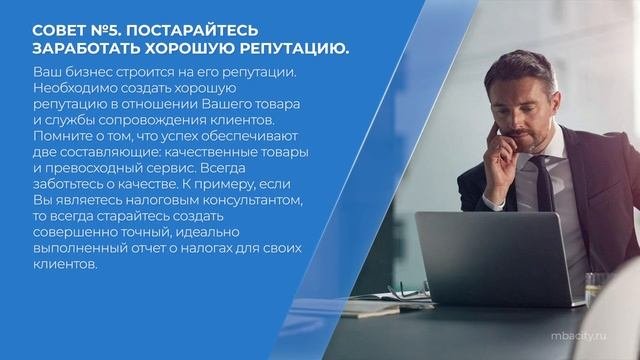 СОВЕТ №5. ПОСТАРАЙТЕСЬ ЗАРАБОТАТЬ ХОРОШУЮ РЕПУТАЦИЮ.

Ваш бизнес строится на его репутации. Необходимо создать хорошую репутацию в отношении Вашего товара и службы сопровождения клиентов. Помните о том, что успех обеспечивают две составляющие: качественные товары и превосходный сервис. Всегда заботьтесь о качестве. К примеру, если Вы являетесь налоговым консультантом, то всегда старайтесь создать совершенно точный, идеально выполненный отчет о налогах для своих клиентов.

mbacity.ru